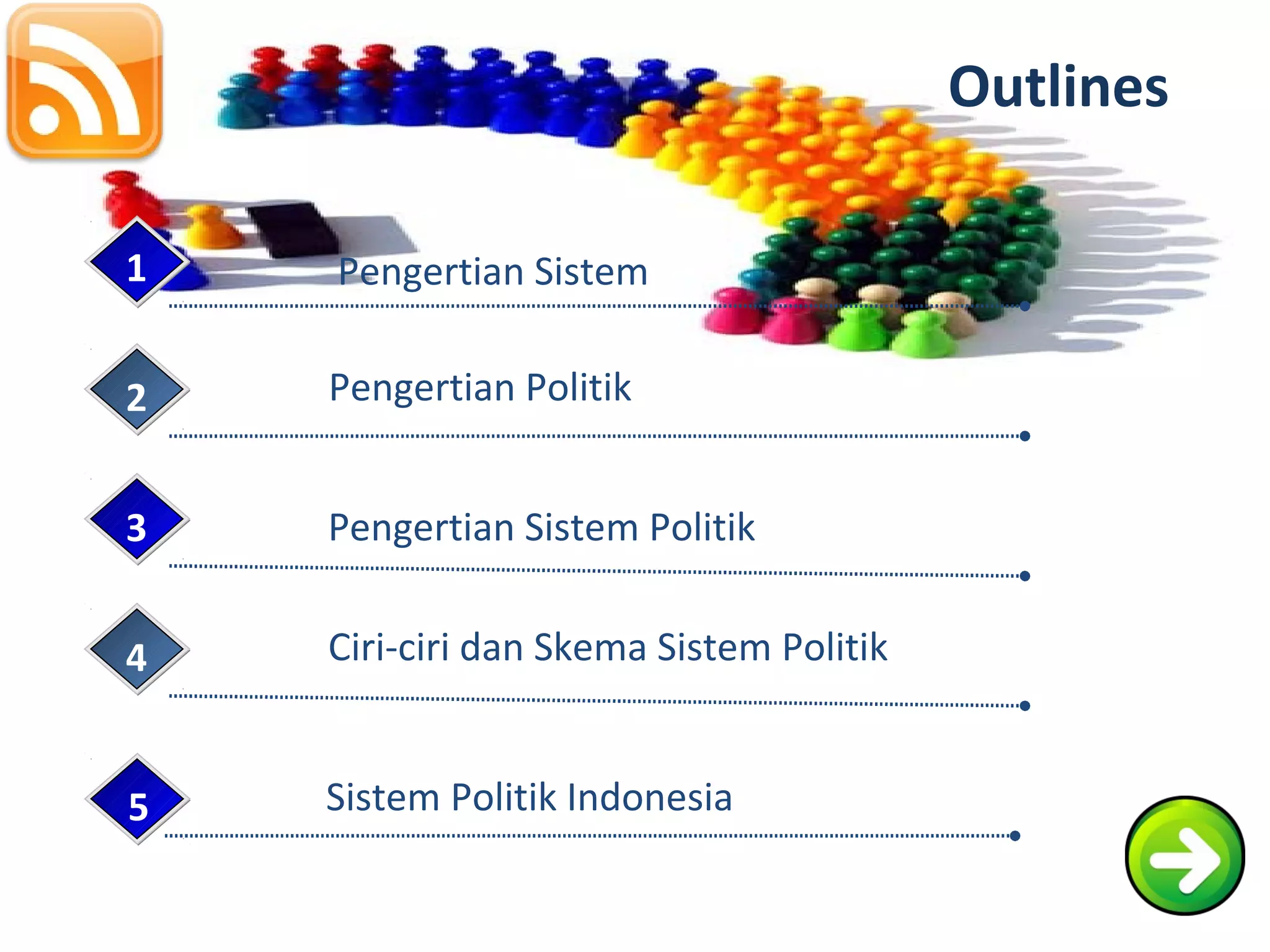 Outlines

1 Pengertian Sistem

2 Pengertian Politik

3 Pengertian Sistem Politik

4 Ciri-ciri dan Skema Sistem Politik

5 Sistem Politik Indonesia